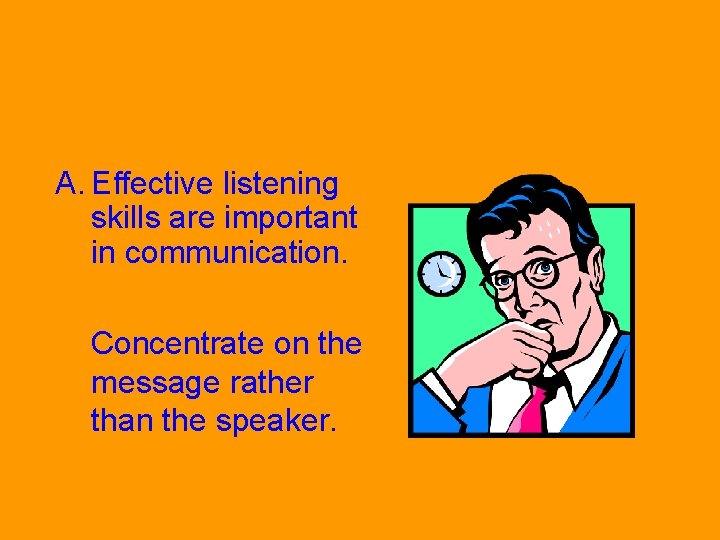 A. Effective listening skills are important in communication.

Concentrate on the message rather than the speaker.